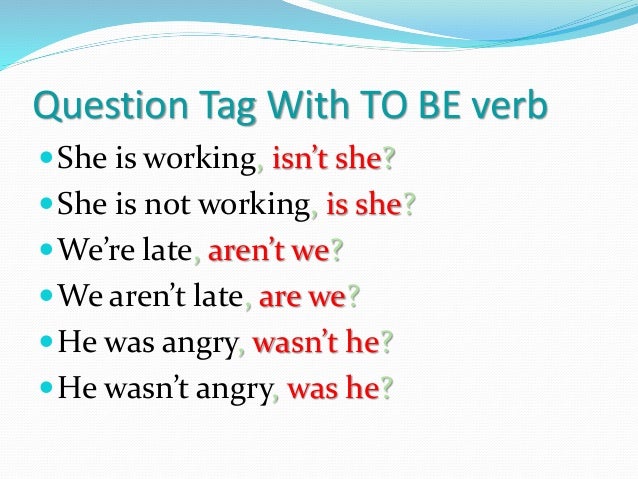 Question Tag With TO BE verb

- She is working, isn't she?
- She is not working, is she?
- We're late, aren't we?
- We aren't late, are we?
- He was angry, wasn't he?
- He wasn't angry, was he?